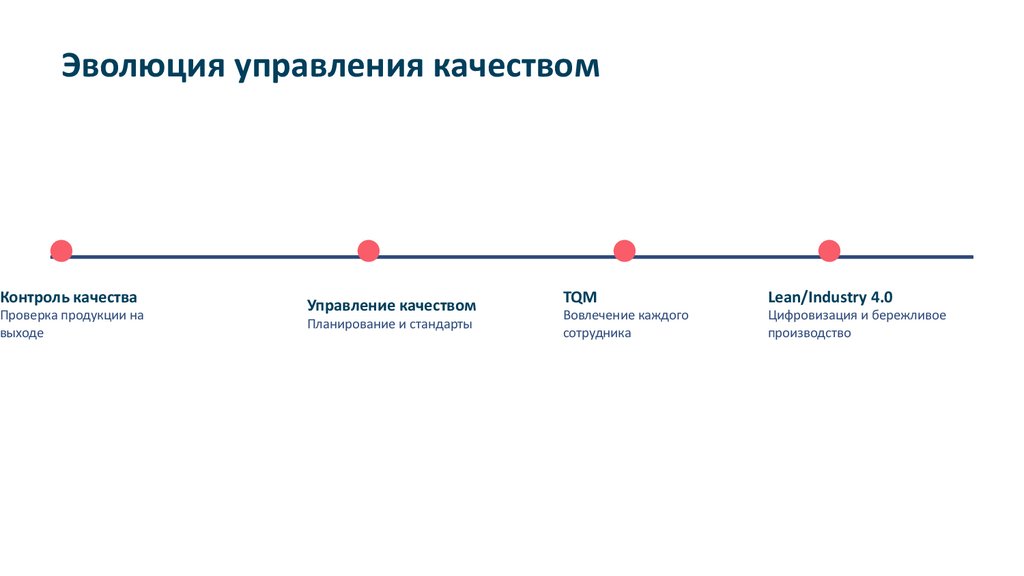 Эволюция управления качеством

Контроль качества
Проверка продукции на выходе

Управление качеством
Планирование и стандарты

TQM
Вовлечение каждого сотрудника

Lean/Industry 4.0
Цифровизация и бережливое производство